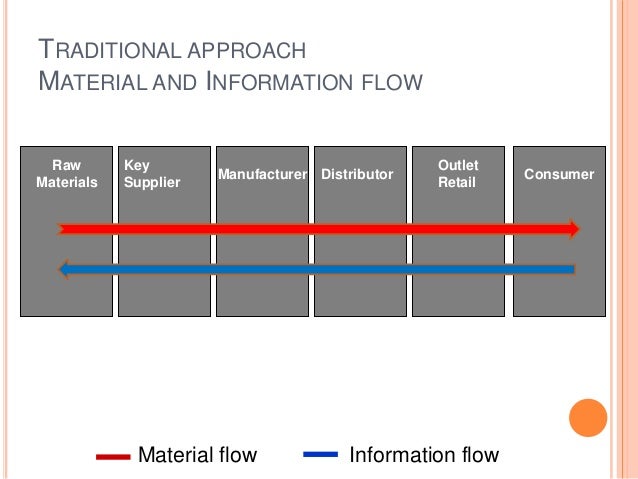 TRADITIONAL APPROACH
MATERIAL AND INFORMATION FLOW

Raw Materials

Key Supplier

Manufacturer

Distributor

Outlet Retail

Consumer

Material flow

Information flow